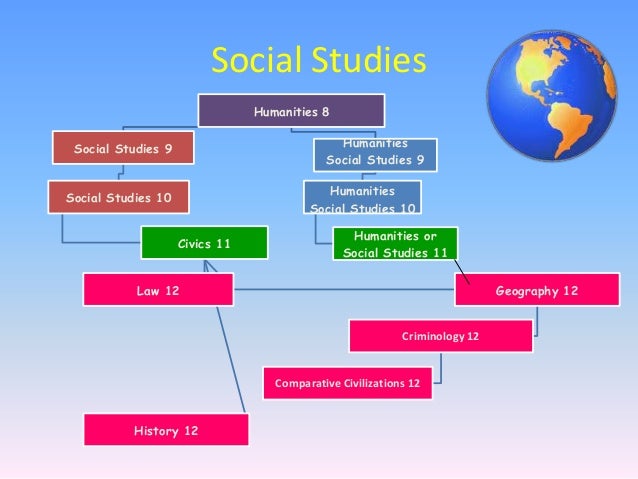 Social Studies

Humanities 8

Social Studies 9

Humanities Social Studies 9

Social Studies 10

Humanities Social Studies 10

Civics 11

Humanities or Social Studies 11

Law 12

Geography 12

Criminology 12

Comparative Civilizations 12

History 12